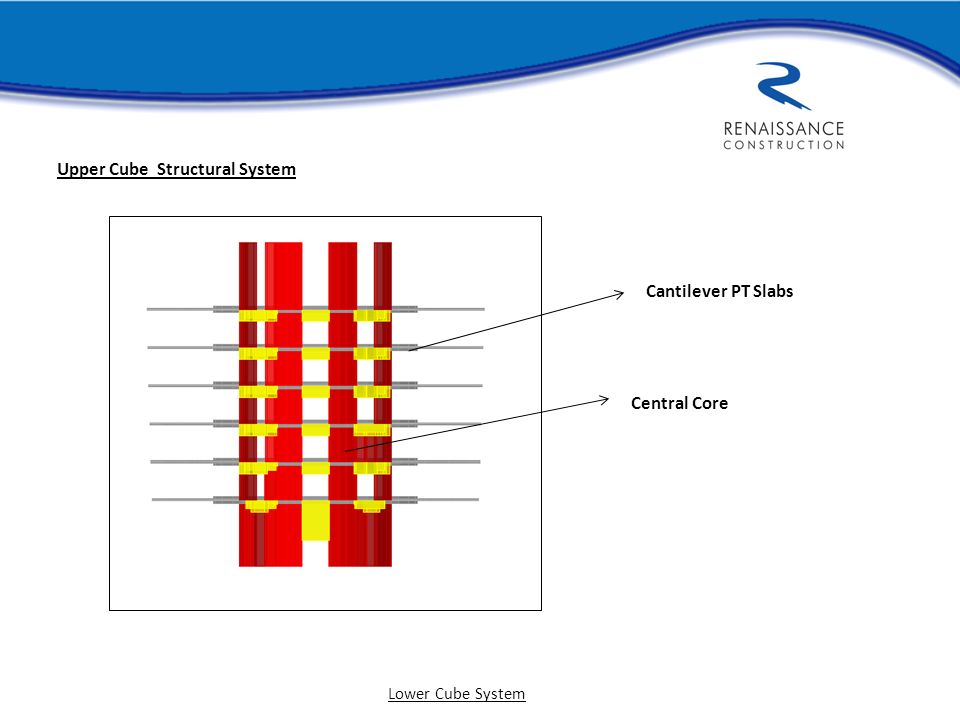 RENAISSANCE
CONSTRUCTION

Upper Cube Structural System

Cantilever PT Slabs

Central Core

Lower Cube System